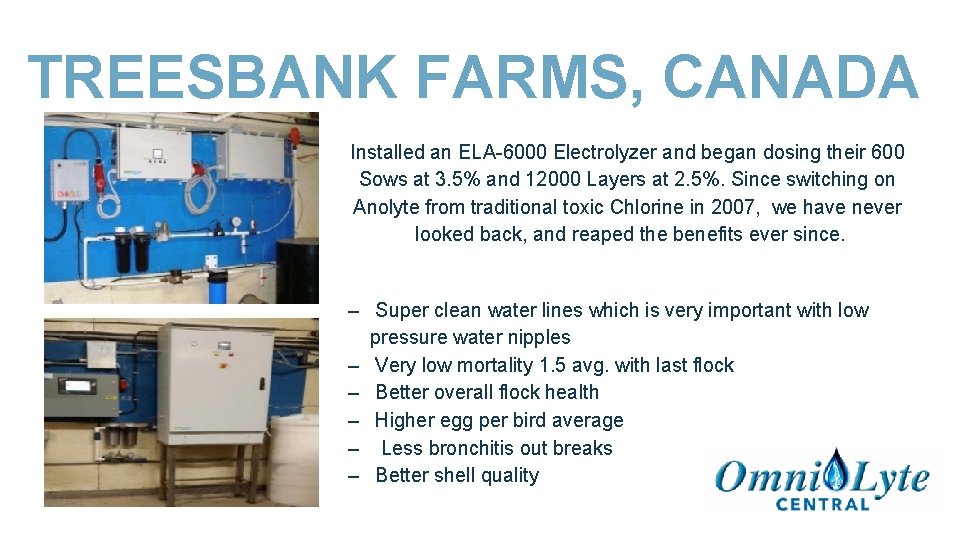 TREESBANK FARMS, CANADA

Installed an ELA-6000 Electrolyzer and began dosing their 600 Sows at 3.5% and 12000 Layers at 2.5%. Since switching on Anolyte from traditional toxic Chlorine in 2007, we have never looked back, and reaped the benefits ever since.

– Super clean water lines which is very important with low pressure water nipples
– Very low mortality 1.5 avg. with last flock
– Better overall flock health
– Higher egg per bird average
– Less bronchitis out breaks
– Better shell quality

OmniLyte
CENTRAL